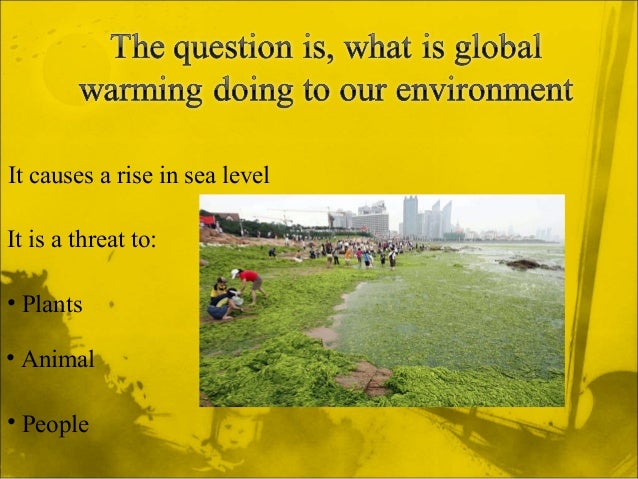 The question is, what is global warming doing to our environment

It causes a rise in sea level

It is a threat to:

• Plants

• Animal

• People